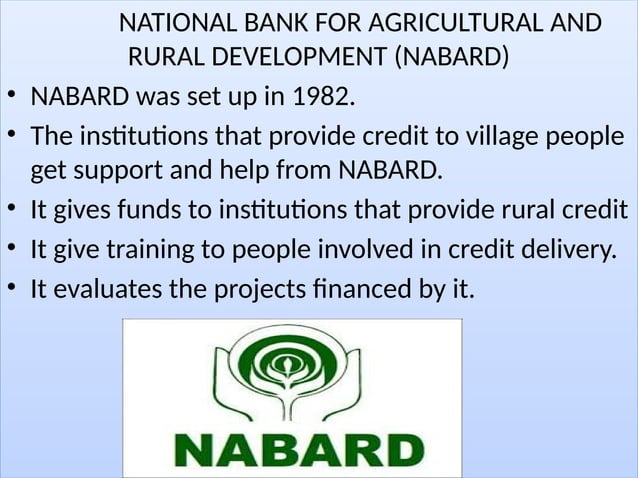 NATIONAL BANK FOR AGRICULTURAL AND RURAL DEVELOPMENT (NABARD)

• NABARD was set up in 1982.
• The institutions that provide credit to village people get support and help from NABARD.
• It gives funds to institutions that provide rural credit
• It give training to people involved in credit delivery.
• It evaluates the projects financed by it.

NABARD